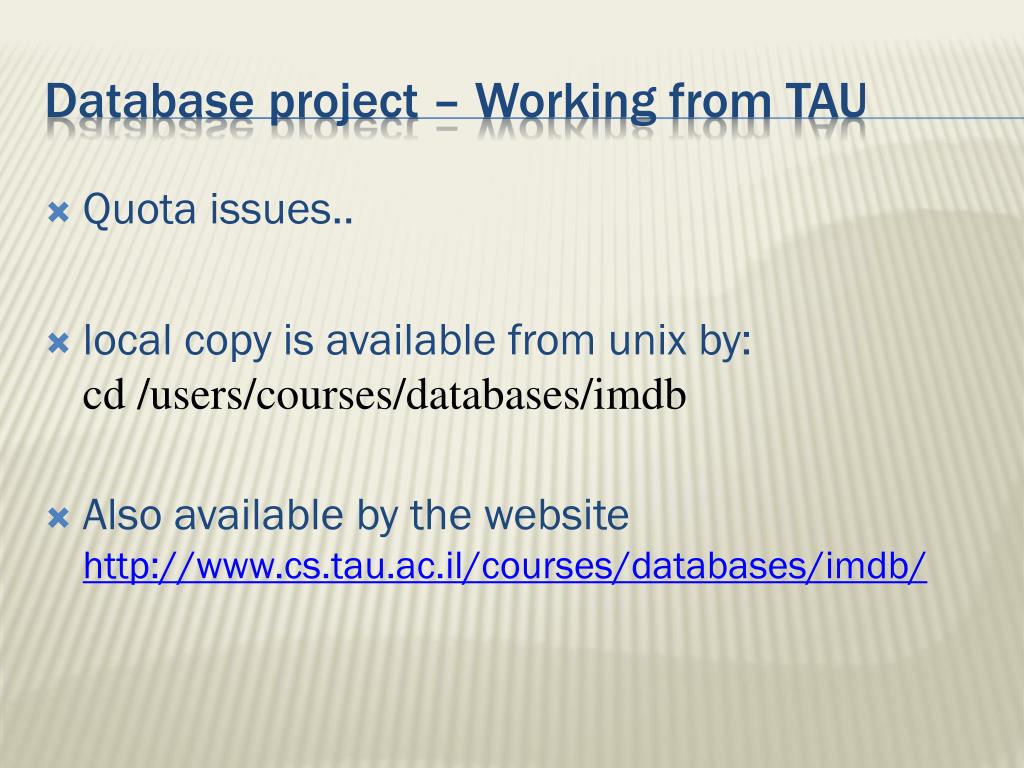 Database project – Working from TAU

Quota issues..

local copy is available from unix by:
cd /users/courses/databases/imdb

Also available by the website
http://www.cs.tau.ac.il/courses/databases/imdb/